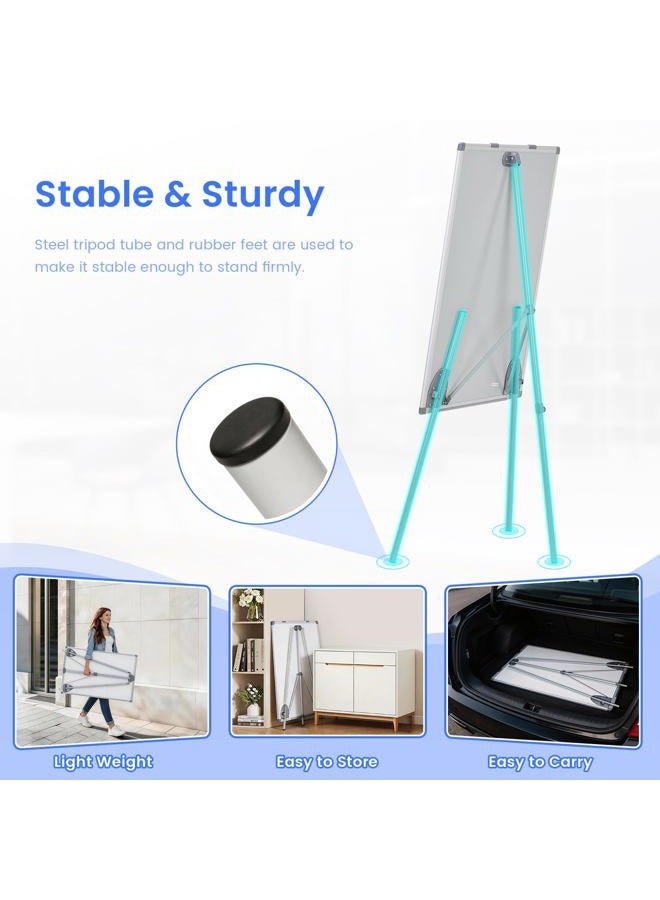 Stable & Sturdy

Steel tripod tube and rubber feet are used to make it stable enough to stand firmly.

Light Weight

Easy to Store

Easy to Carry